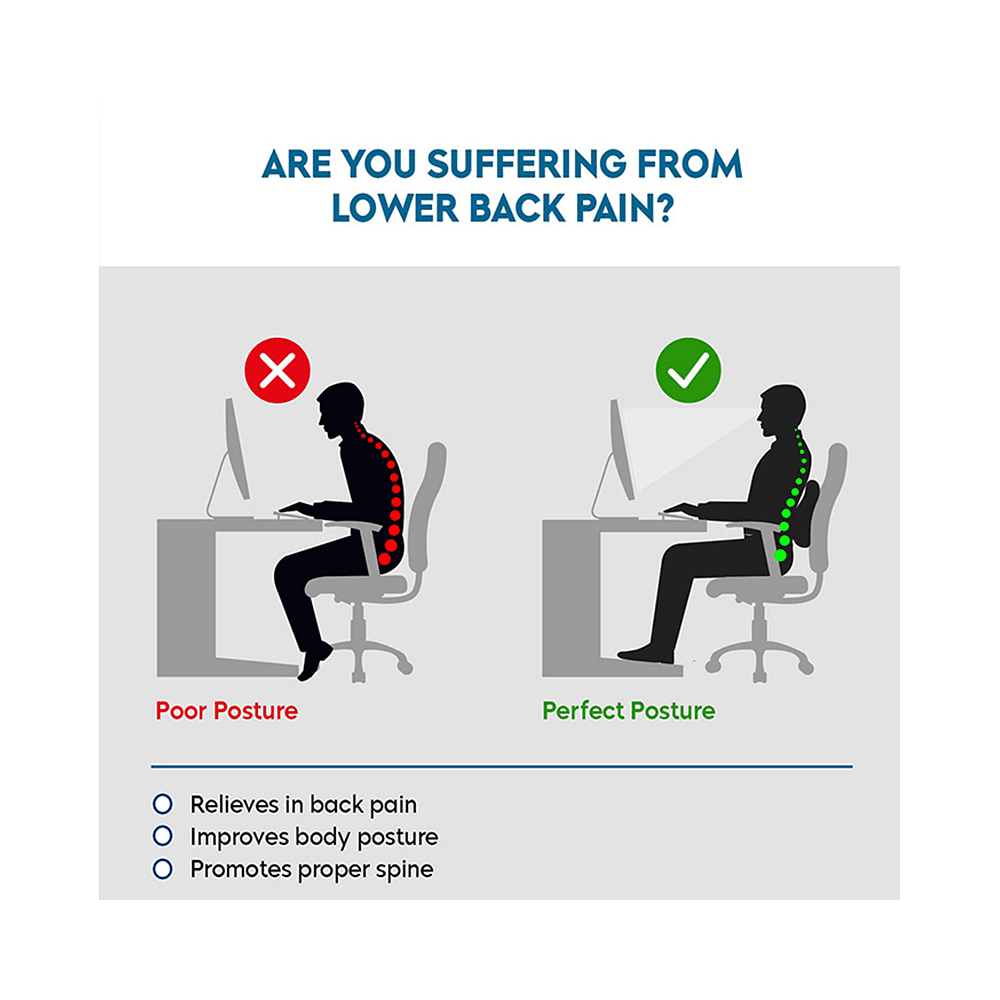 ARE YOU SUFFERING FROM LOWER BACK PAIN?

Poor Posture

Perfect Posture

Relieves in back pain
Improves body posture
Promotes proper spine